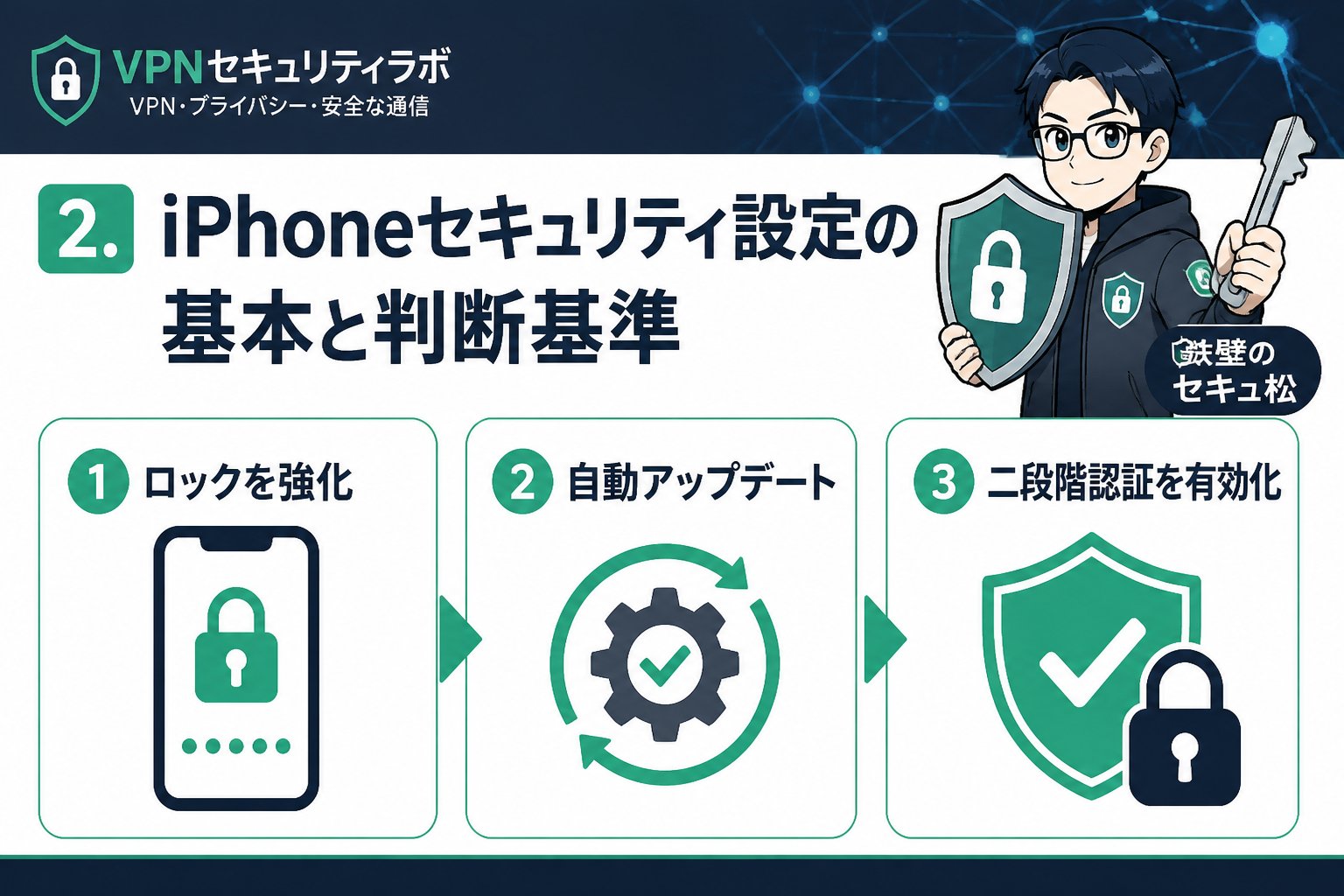 VPNセキュリティラボ
VPN・プライバシー・安全な通信

2. iPhoneセキュリティ設定の基本と判断基準

鉄壁のセキュ松

1 ロックを強化

2 自動アップデート

3 二段階認証を有効化